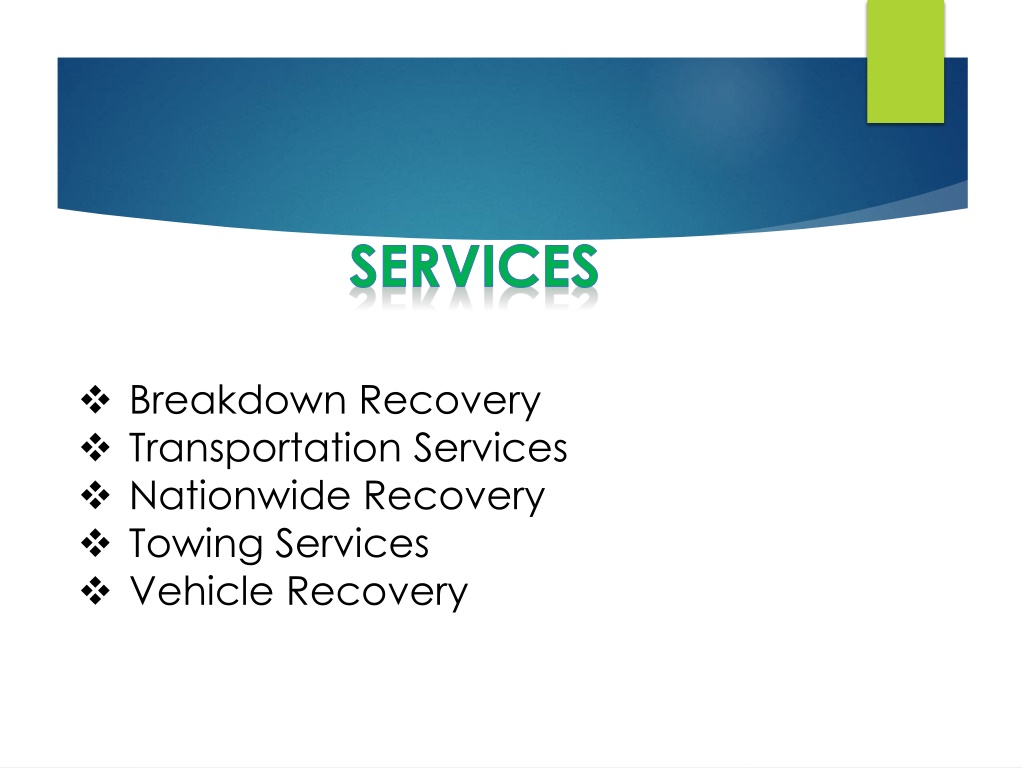 SERVICES

❖ Breakdown Recovery
❖ Transportation Services
❖ Nationwide Recovery
❖ Towing Services
❖ Vehicle Recovery